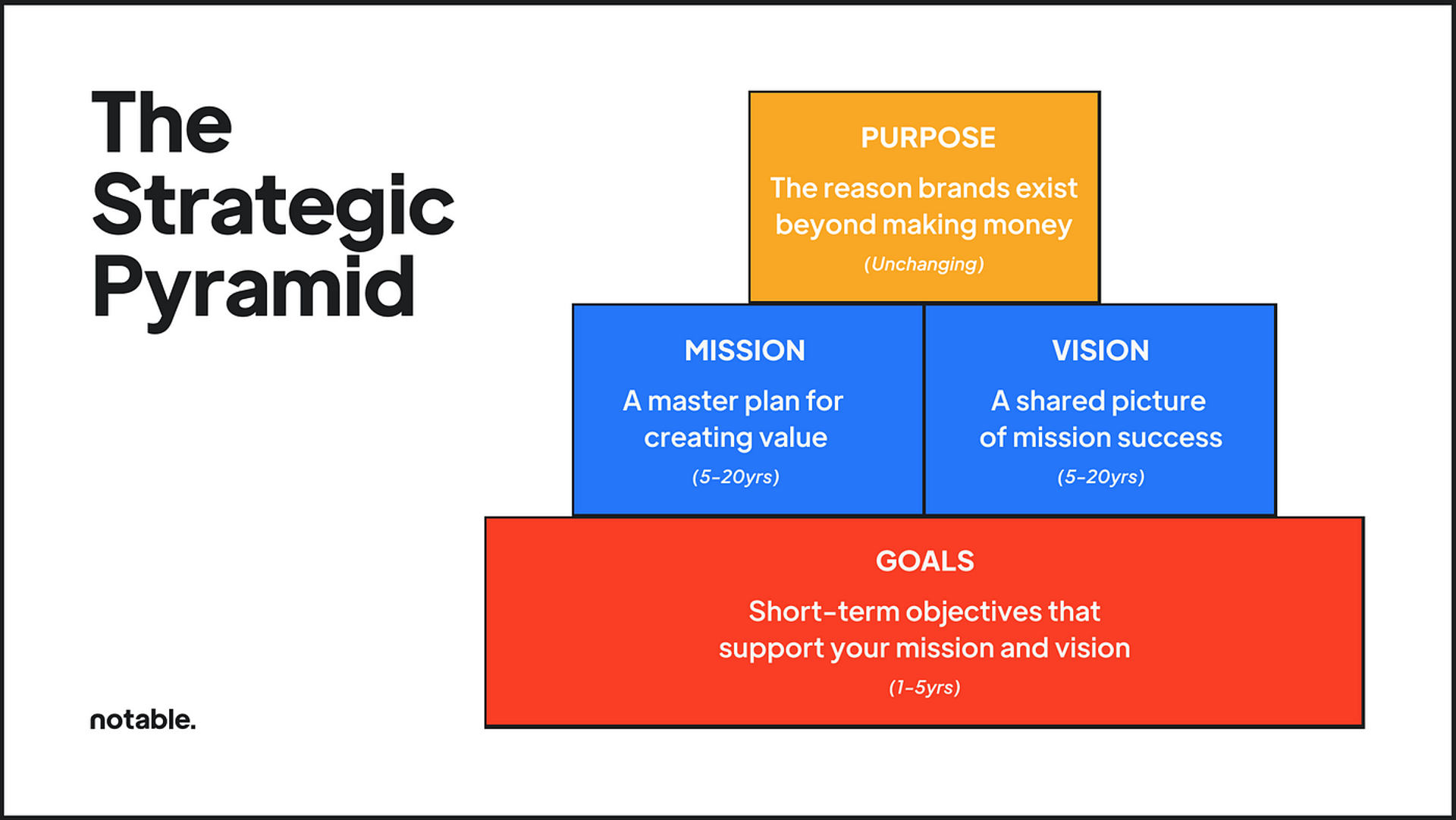 The Strategic Pyramid

PURPOSE

The reason brands exist beyond making money

(Unchanging)

MISSION

A master plan for creating value

(5-20yrs)

VISION

A shared picture of mission success

(5-20yrs)

GOALS

Short-term objectives that support your mission and vision

(1-5yrs)

notable.